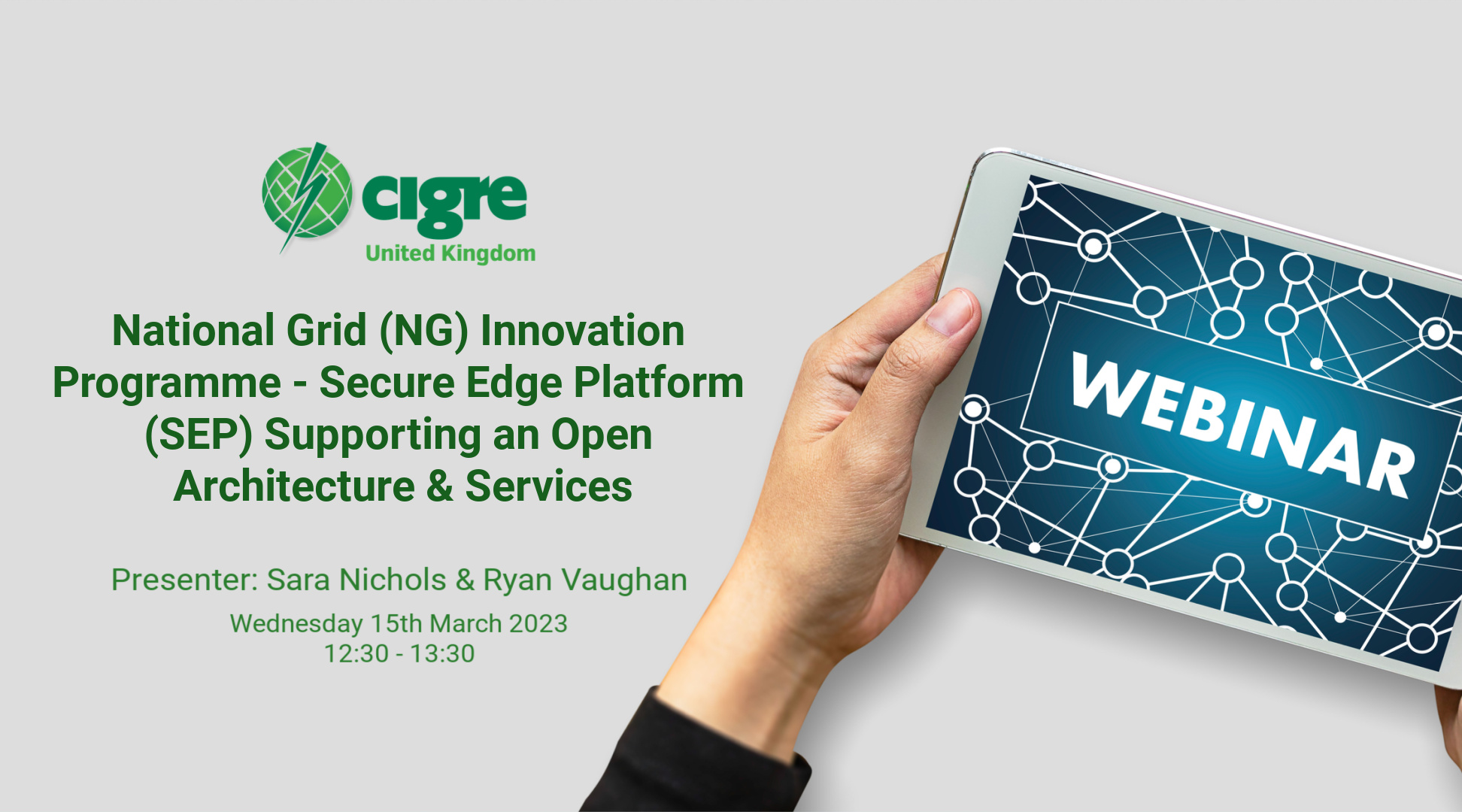 cigre
United Kingdom

National Grid (NG) Innovation Programme - Secure Edge Platform (SEP) Supporting an Open Architecture & Services

Presenter: Sara Nichols & Ryan Vaughan

Wednesday 15th March 2023
12:30 - 13:30

WEBINAR